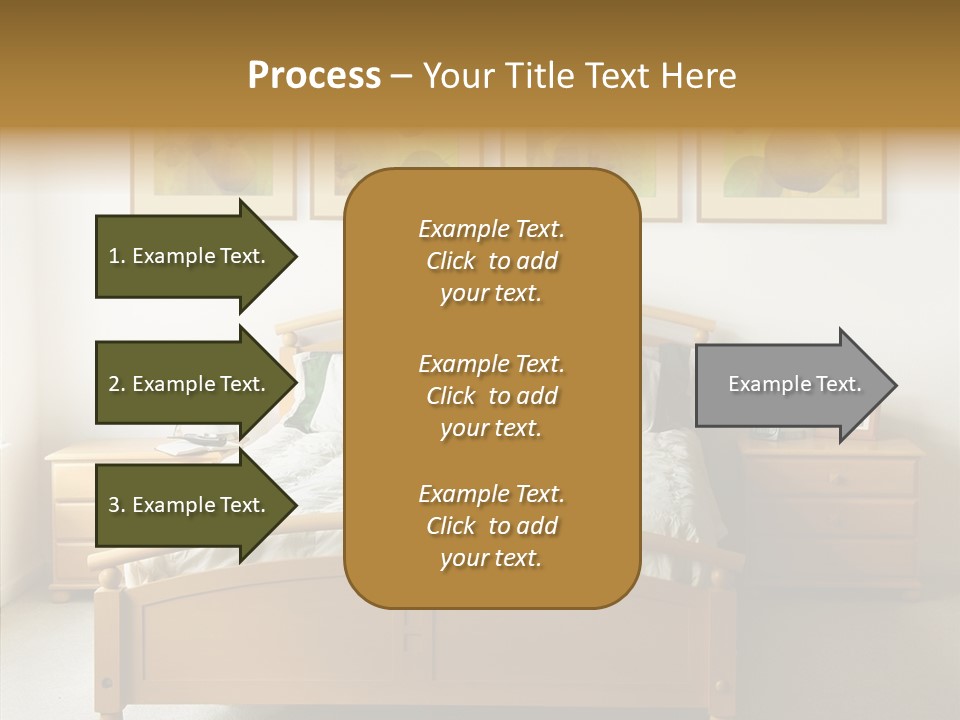 Process – Your Title Text Here

1. Example Text.

2. Example Text.

3. Example Text.

Example Text. Click to add your text.

Example Text. Click to add your text.

Example Text. Click to add your text.

Example Text.